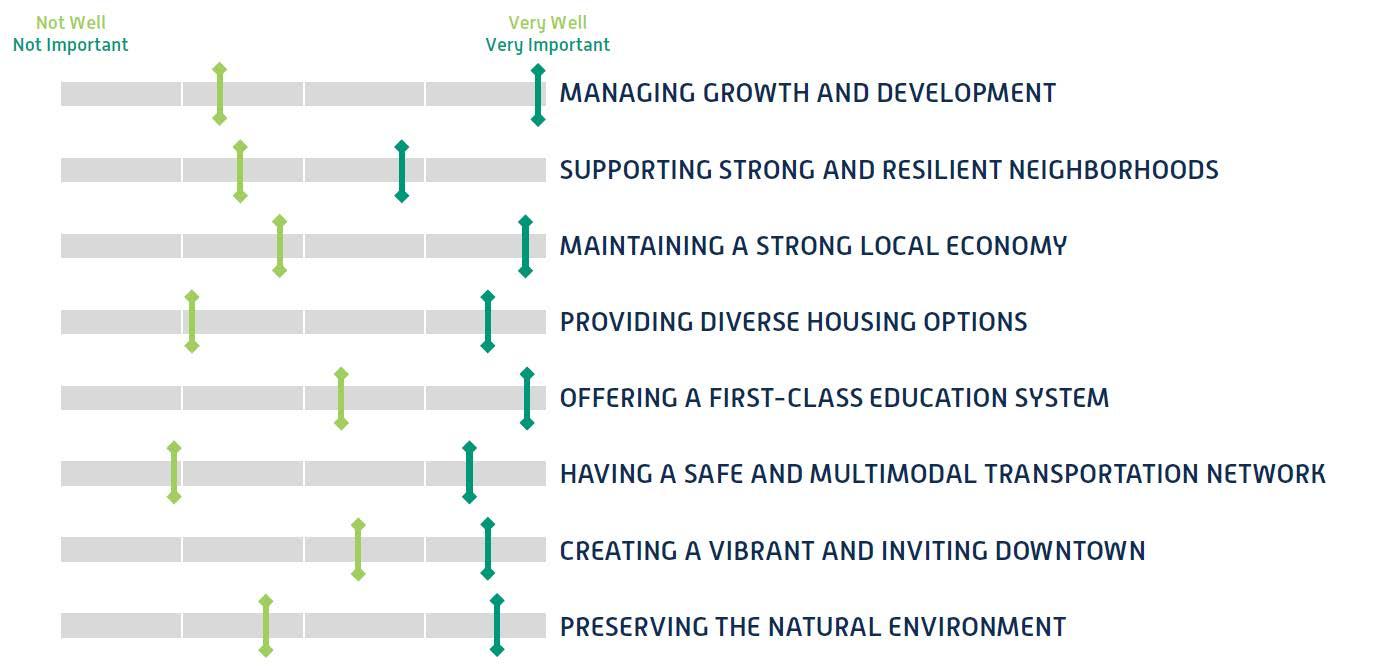 Not Well
Not Important

Very Well
Very Important

MANAGING GROWTH AND DEVELOPMENT

SUPPORTING STRONG AND RESILIENT NEIGHBORHOODS

MAINTAINING A STRONG LOCAL ECONOMY

PROVIDING DIVERSE HOUSING OPTIONS

OFFERING A FIRST-CLASS EDUCATION SYSTEM

HAVING A SAFE AND MULTIMODAL TRANSPORTATION NETWORK

CREATING A VIBRANT AND INVITING DOWNTOWN

PRESERVING THE NATURAL ENVIRONMENT